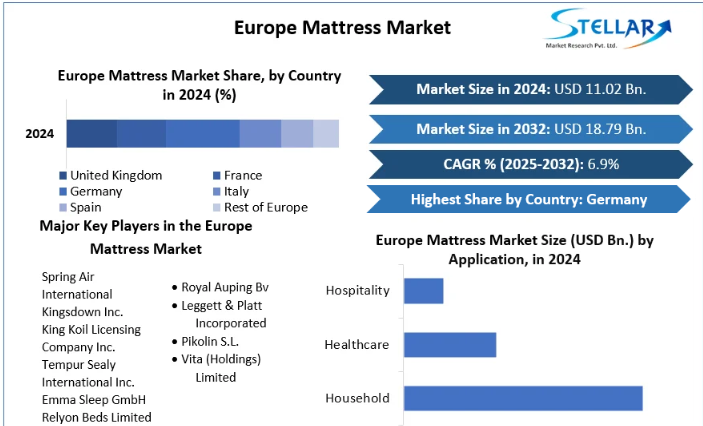 Europe Mattress Market

STELLAR
Market Research Pvt. Ltd.

Europe Mattress Market Share, by Country in 2024 (%)

2024

United Kingdom
France
Germany
Italy
Spain
Rest of Europe

Market Size in 2024: USD 11.02 Bn.

Market Size in 2032: USD 18.79 Bn.

CAGR % (2025-2032): 6.9%

Highest Share by Country: Germany

Major Key Players in the Europe Mattress Market

Spring Air International
Kingsdown Inc.
King Koil Licensing Company Inc.
Tempur Sealy International Inc.
Emma Sleep GmbH
Relyon Beds Limited

• Royal Auping Bv
• Leggett & Platt Incorporated
• Pikolin S.L.
• Vita (Holdings) Limited

Europe Mattress Market Size (USD Bn.) by Application, in 2024

Hospitality
Healthcare
Household